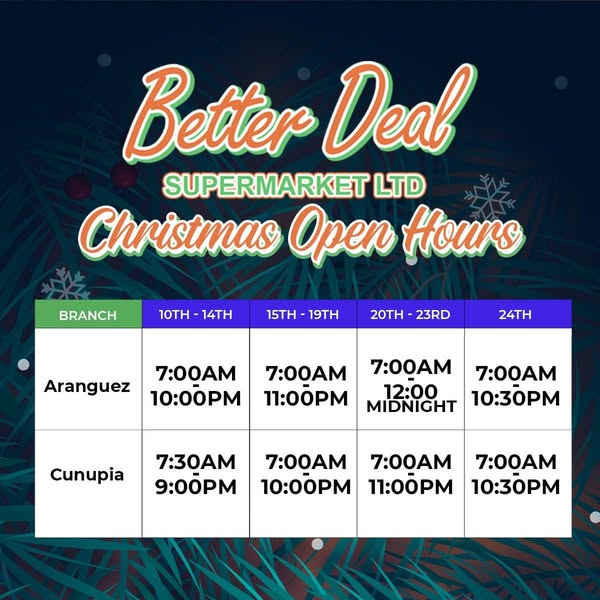 Better Deal
SUPERMARKET LTD
Christmas Open Hours

| BRANCH | 10TH - 14TH | 15TH - 19TH | 20TH - 23RD | 24TH |
|---|---|---|---|---|
| Aranguez | 7:00AM - 10:00PM | 7:00AM - 11:00PM | 7:00AM - 12:00 MIDNIGHT | 7:00AM - 10:30PM |
| Cunupia | 7:30AM - 9:00PM | 7:00AM - 10:00PM | 7:00AM - 11:00PM | 7:00AM - 10:30PM |